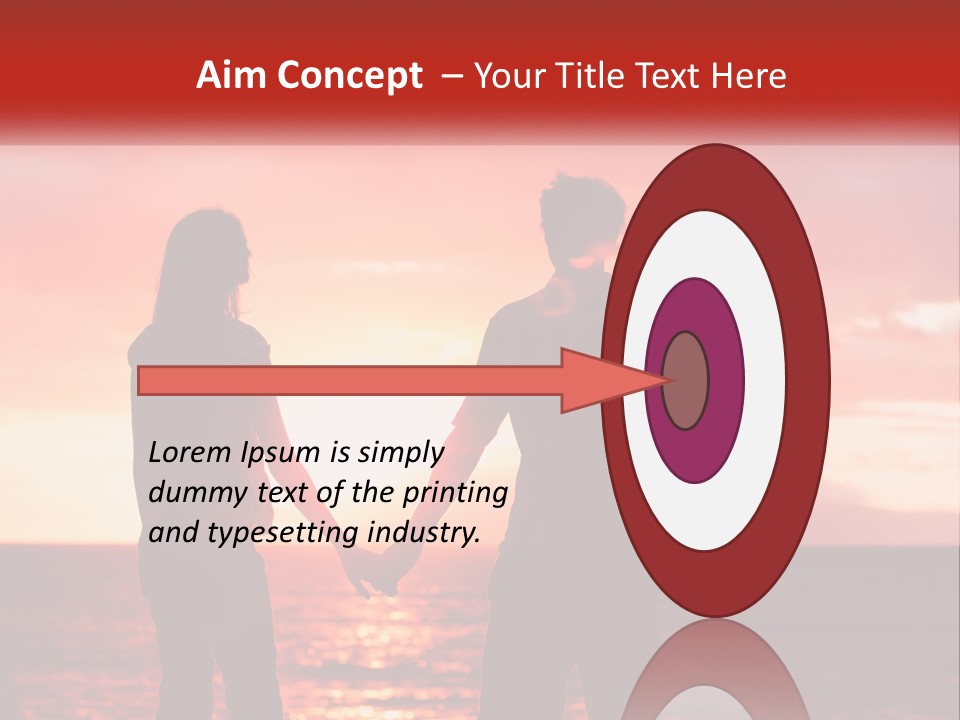 Aim Concept – Your Title Text Here

Lorem Ipsum is simply dummy text of the printing and typesetting industry.